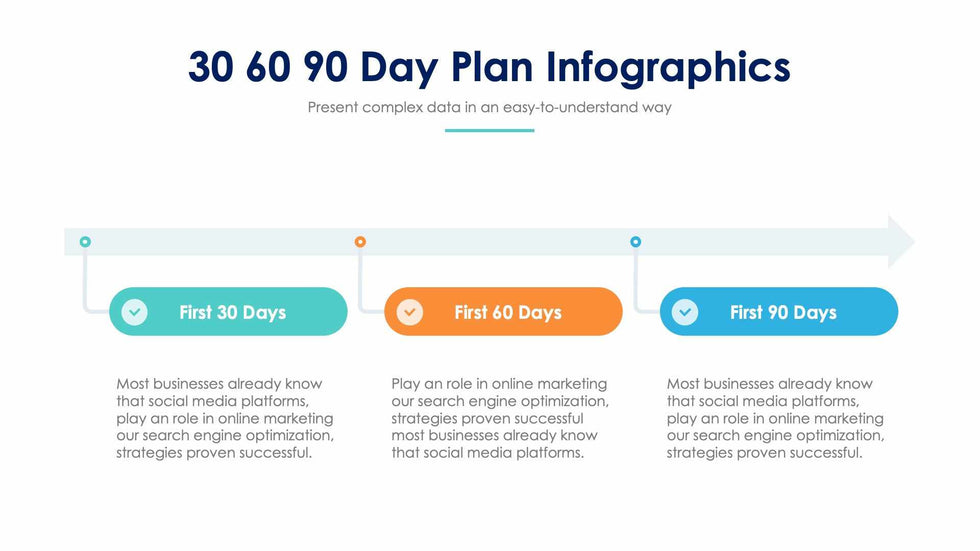 30 60 90 Day Plan Infographics

Present complex data in an easy-to-understand way

First 30 Days

Most businesses already know that social media platforms, play an role in online marketing our search engine optimization, strategies proven successful.

First 60 Days

Play an role in online marketing our search engine optimization, strategies proven successful most businesses already know that social media platforms.

First 90 Days

Most businesses already know that social media platforms, play an role in online marketing our search engine optimization, strategies proven successful.